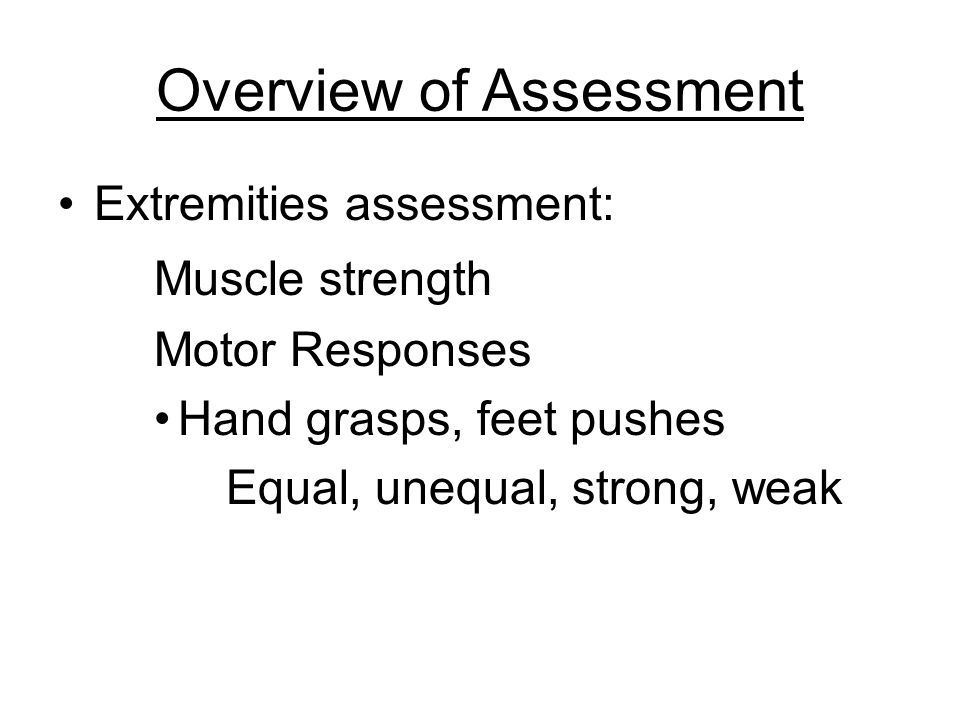 Overview of Assessment

• Extremities assessment:

Muscle strength

Motor Responses

• Hand grasps, feet pushes

Equal, unequal, strong, weak